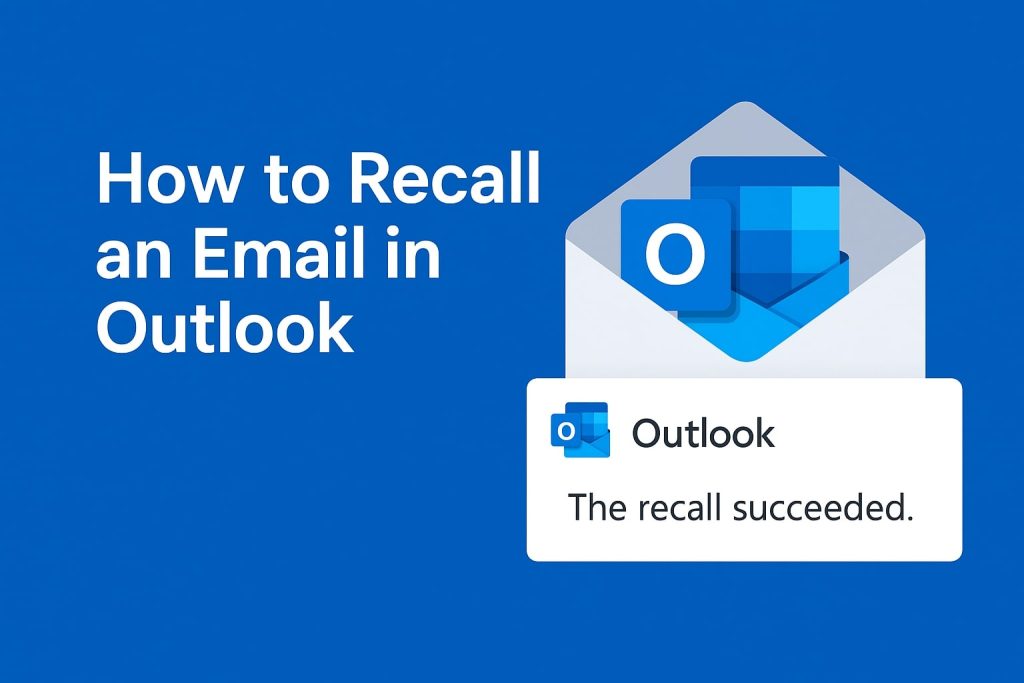 How to Recall an Email in Outlook

O

O

Outlook

The recall succeeded.